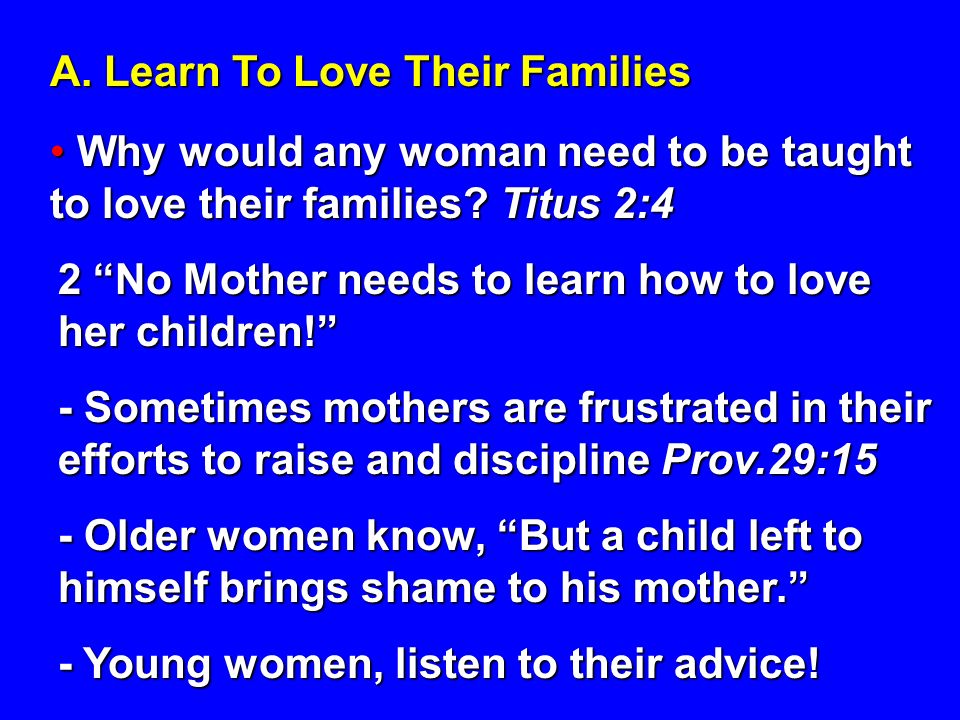 A. Learn To Love Their Families

• Why would any woman need to be taught to love their families? Titus 2:4

2 “No Mother needs to learn how to love her children!”

- Sometimes mothers are frustrated in their efforts to raise and discipline Prov.29:15

- Older women know, “But a child left to himself brings shame to his mother.”

- Young women, listen to their advice!